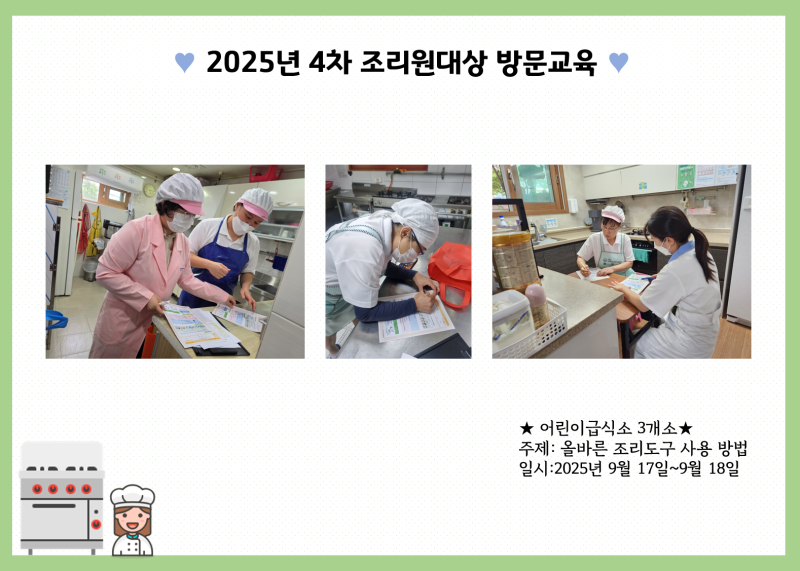 ♥ 2025년 4차 조리원대상 방문교육 ♥

★ 어린이급식소 3개소★
주제: 올바른 조리도구 사용 방법
일시:2025년 9월 17일~9월 18일